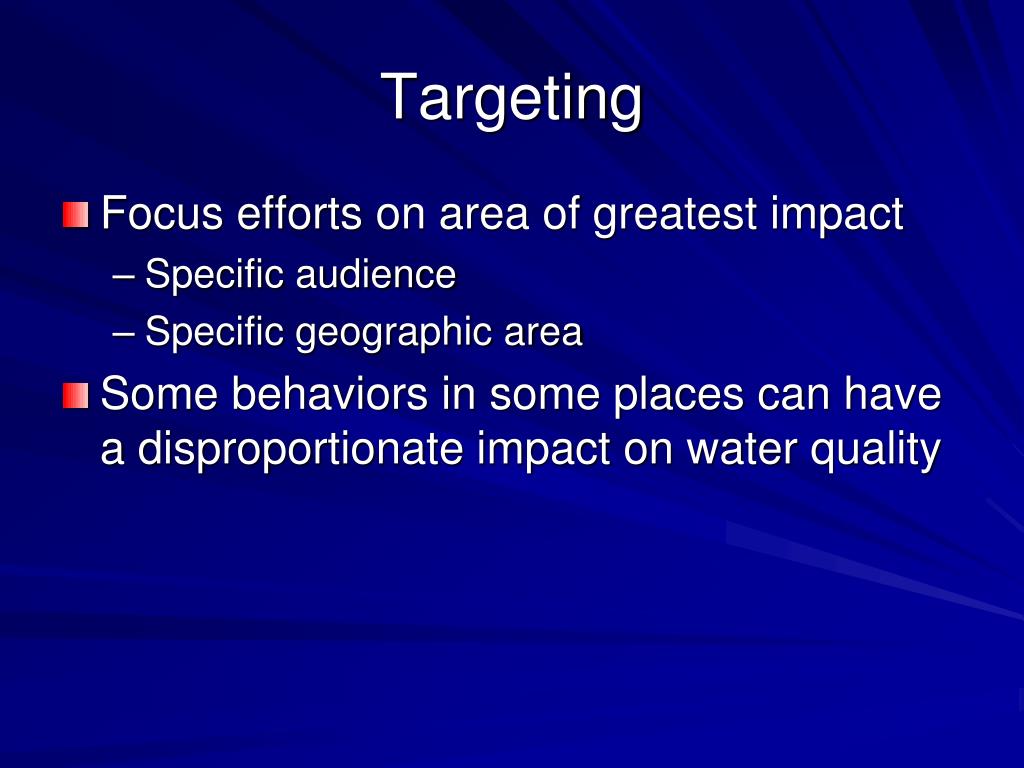 Targeting

Focus efforts on area of greatest impact

– Specific audience

– Specific geographic area

Some behaviors in some places can have a disproportionate impact on water quality